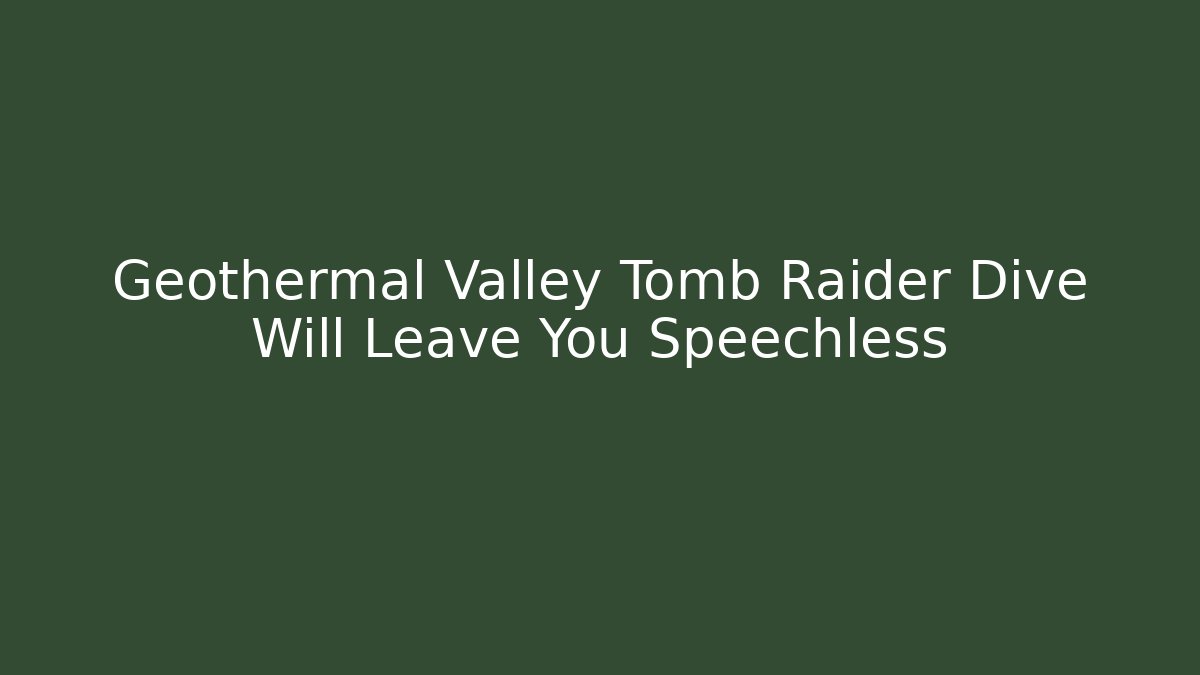 Geothermal Valley Tomb Raider Dive Will Leave You Speechless